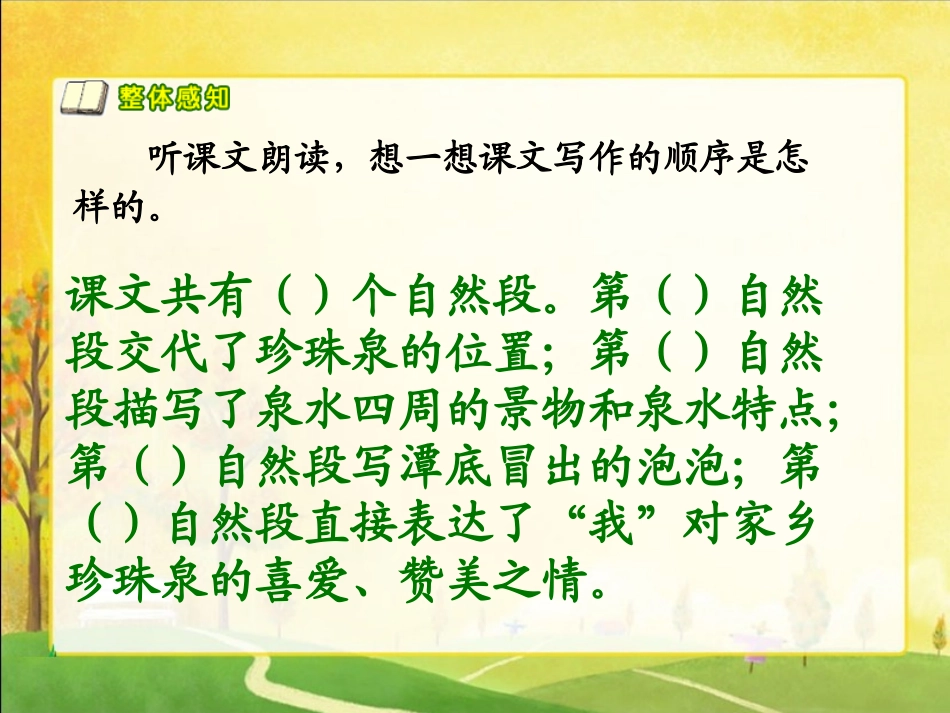 整体感知

听课文朗读，想一想课文写作的顺序是怎样的。

课文共有（ ）个自然段。第（ ）自然段交代了珍珠泉的位置；第（ ）自然段描写了泉水四周的景物和泉水特点；第（ ）自然段写潭底冒出的泡泡；第（ ）自然段直接表达了“我”对家乡珍珠泉的喜爱、赞美之情。